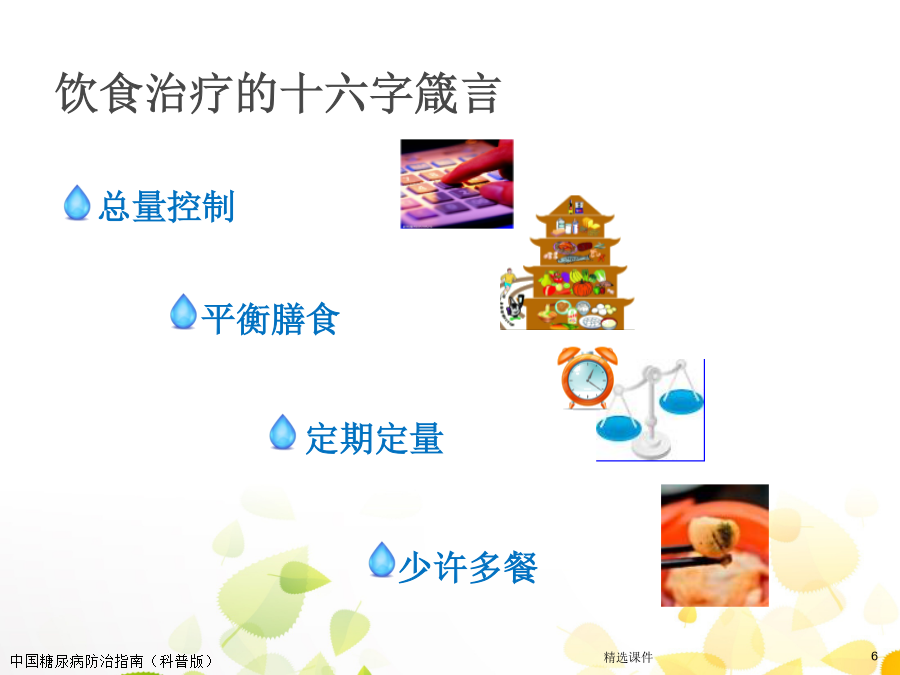 饮食治疗的十六字箴言

总量控制

平衡膳食

定期定量

少许多餐

中国糖尿病防治指南（科普版）

精选课件

6